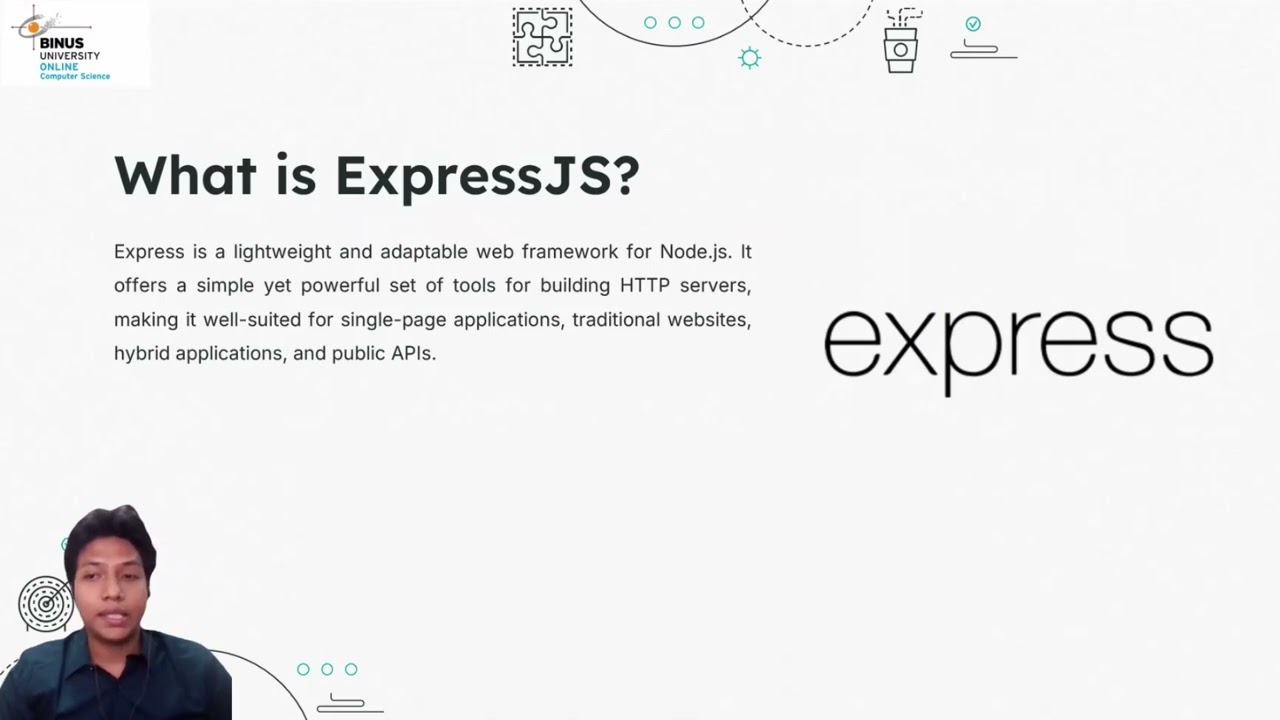 BINUS
UNIVERSITY
ONLINE
Computer Science

What is ExpressJS?

Express is a lightweight and adaptable web framework for Node.js. It offers a simple yet powerful set of tools for building HTTP servers, making it well-suited for single-page applications, traditional websites, hybrid applications, and public APIs.

express